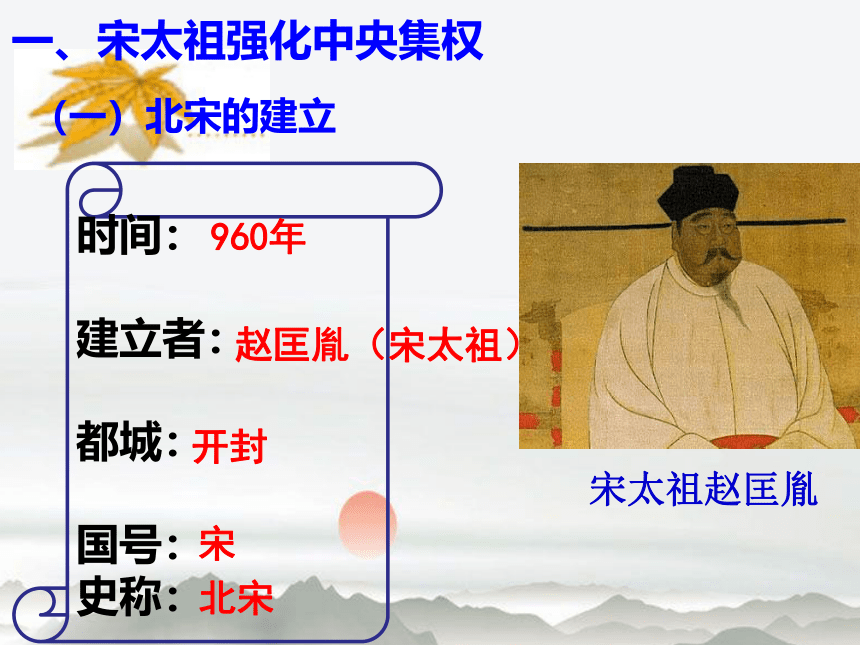 一、宋太祖强化中央集权

（一）北宋的建立

时间：960年

建立者：赵匡胤（宋太祖）

都城：开封

国号：宋

史称：北宋

宋太祖赵匡胤